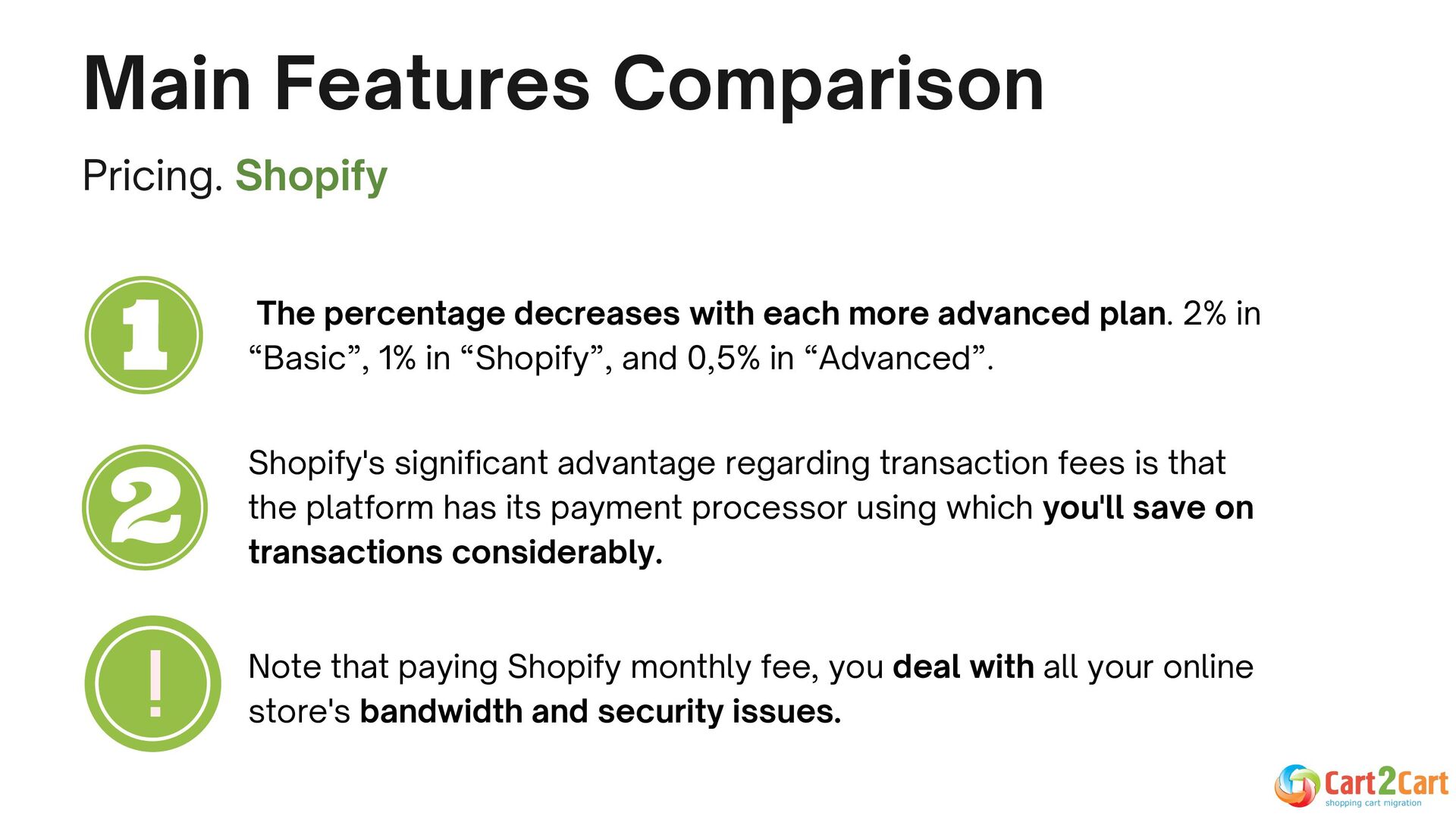 Main Features Comparison

Pricing. Shopify

1

The percentage decreases with each more advanced plan. 2% in “Basic”, 1% in “Shopify”, and 0,5% in “Advanced”.

2

Shopify's significant advantage regarding transaction fees is that the platform has its payment processor using which you'll save on transactions considerably.

!

Note that paying Shopify monthly fee, you deal with all your online store's bandwidth and security issues.

Cart2Cart
shopping cart migration